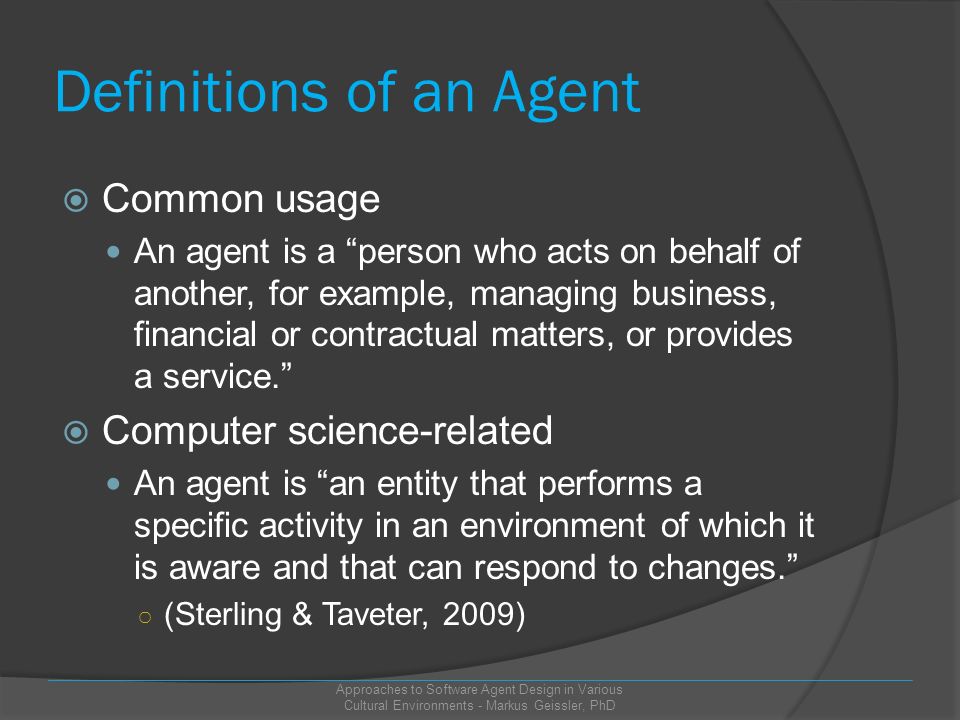 Definitions of an Agent

Common usage

An agent is a “person who acts on behalf of another, for example, managing business, financial or contractual matters, or provides a service.”

Computer science-related

An agent is “an entity that performs a specific activity in an environment of which it is aware and that can respond to changes.”

(Sterling & Taveter, 2009)

Approaches to Software Agent Design in Various Cultural Environments - Markus Geissler, PhD